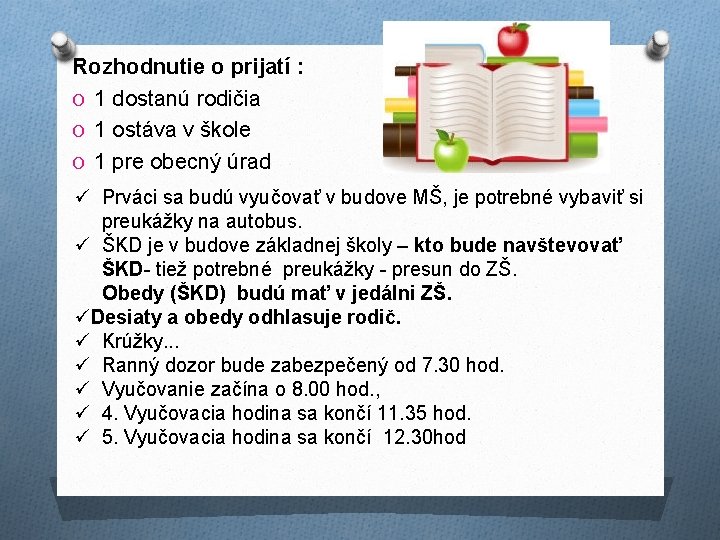 Rozhodnutie o prijatí :
o 1 dostanú rodičia
o 1 ostáva v škole
o 1 pre obecný úrad

✓ Prváci sa budú vyučovať v budove MŠ, je potrebné vybaviť si preukážky na autobus.
✓ ŠKD je v budove základnej školy – kto bude navštevovať ŠKD- tiež potrebné preukážky - presun do ZŠ.
Obedy (ŠKD) budú mať v jedálni ZŠ.
✓Desiaty a obedy odhlasuje rodič.
✓ Krúžky...
✓ Ranný dozor bude zabezpečený od 7.30 hod.
✓ Vyučovanie začína o 8.00 hod.,
✓ 4. Vyučovacia hodina sa končí 11.35 hod.
✓ 5. Vyučovacia hodina sa končí 12.30hod